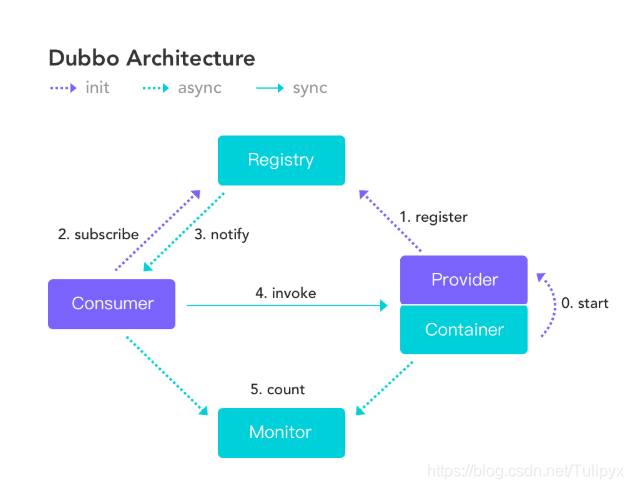 Dubbo Architecture

init async sync

Registry

2. subscribe

3. notify

1. register

Consumer

4. invoke

Provider

Container

0. start

5. count

Monitor

https://blog.csdn.net/Tulipyx